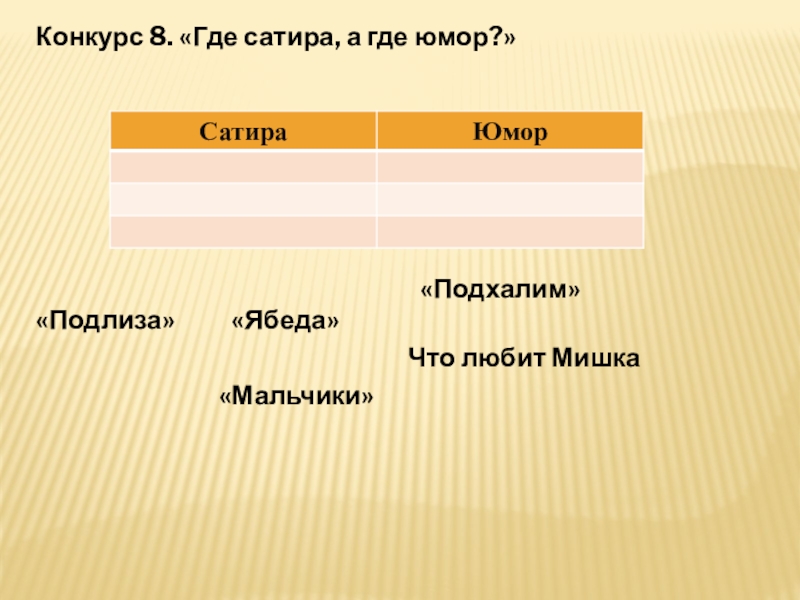 Конкурс 8. «Где сатира, а где юмор?»

| Сатира | Юмор |
|---|---|
| | |
| | |
| | |

«Подхалим»

«Подлиза» «Ябеда»

Что любит Мишка

«Мальчики»